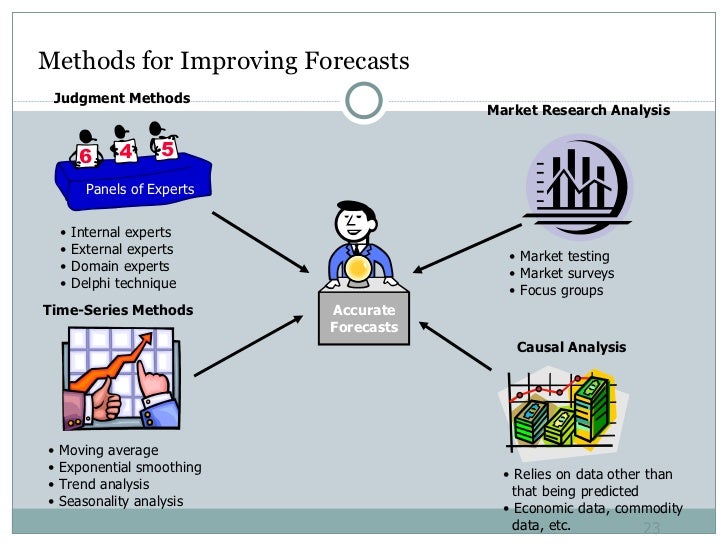 Methods for Improving Forecasts

Judgment Methods

6 4 5

Panels of Experts

• Internal experts
• External experts
• Domain experts
• Delphi technique

Time-Series Methods

• Moving average
• Exponential smoothing
• Trend analysis
• Seasonality analysis

Accurate Forecasts

Market Research Analysis

• Market testing
• Market surveys
• Focus groups

Causal Analysis

• Relies on data other than that being predicted
• Economic data, commodity data, etc.

23